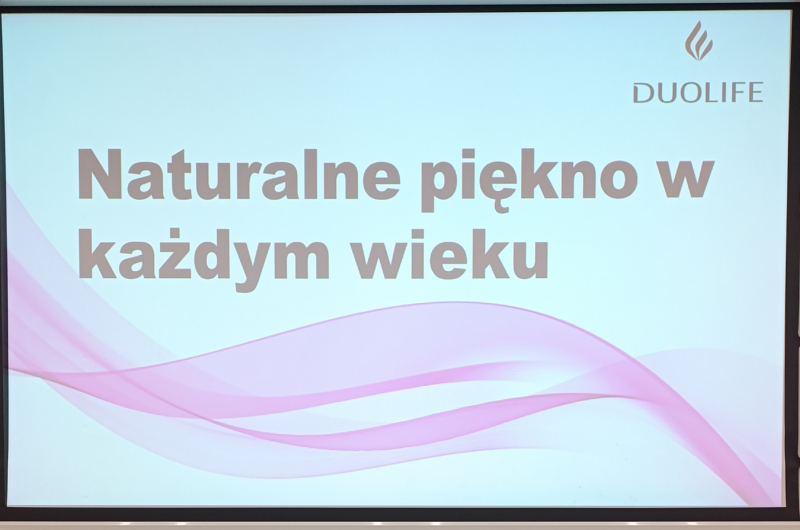 DUOLIFE

Naturalne piękno w każdym wieku